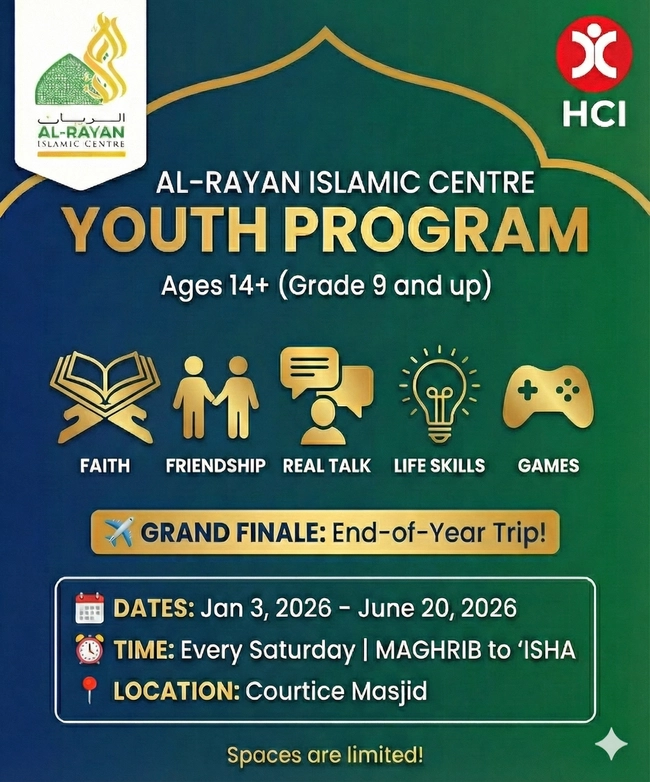 الريان
AL-RAYAN
ISLAMIC CENTRE

HCI

AL-RAYAN ISLAMIC CENTRE
YOUTH PROGRAM
Ages 14+ (Grade 9 and up)

FAITH FRIENDSHIP REAL TALK LIFE SKILLS GAMES

GRAND FINALE: End-of-Year Trip!

DATES: Jan 3, 2026 - June 20, 2026
TIME: Every Saturday | MAGHRIB to 'ISHA
LOCATION: Courtice Masjid

Spaces are limited!